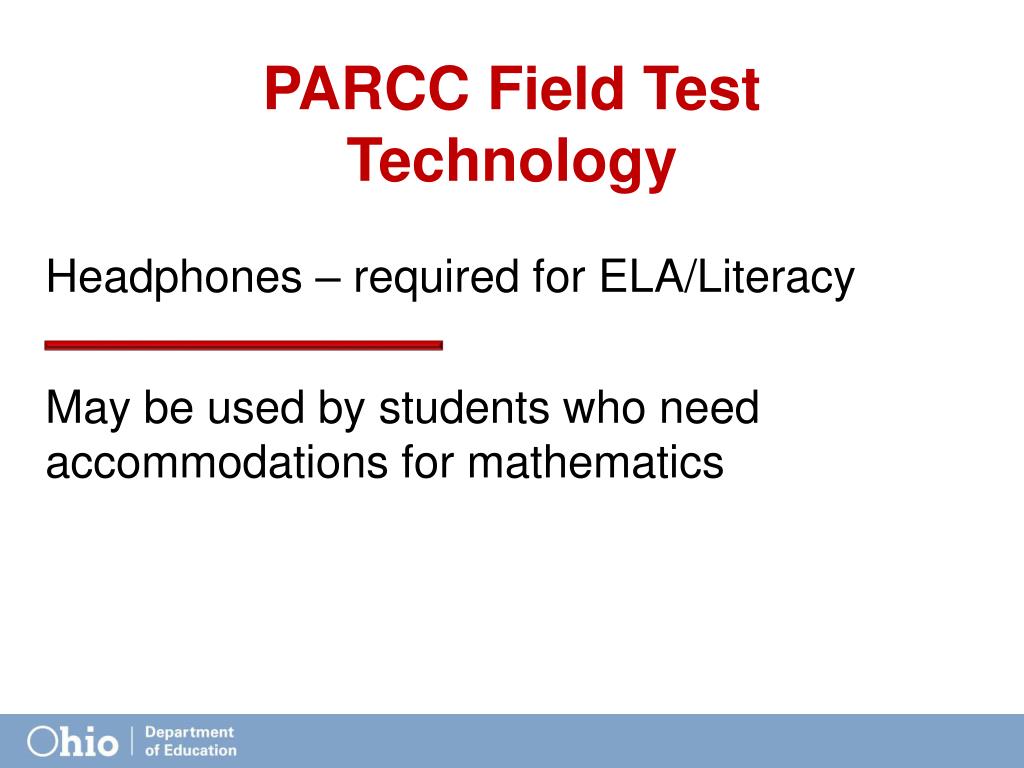 PARCC Field Test Technology

Headphones – required for ELA/Literacy

May be used by students who need accommodations for mathematics

Ohio | Department of Education